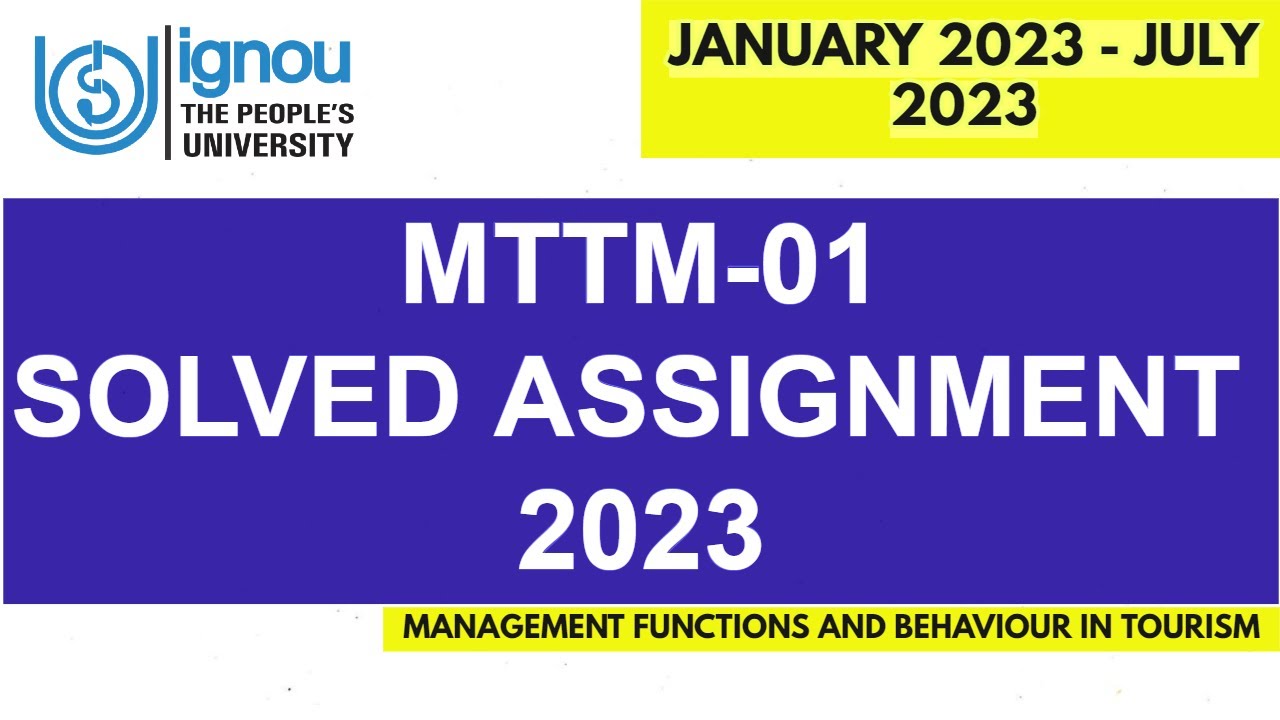 ignou
THE PEOPLE'S
UNIVERSITY

JANUARY 2023 - JULY 2023

MTTM-01
SOLVED ASSIGNMENT
2023

MANAGEMENT FUNCTIONS AND BEHAVIOUR IN TOURISM